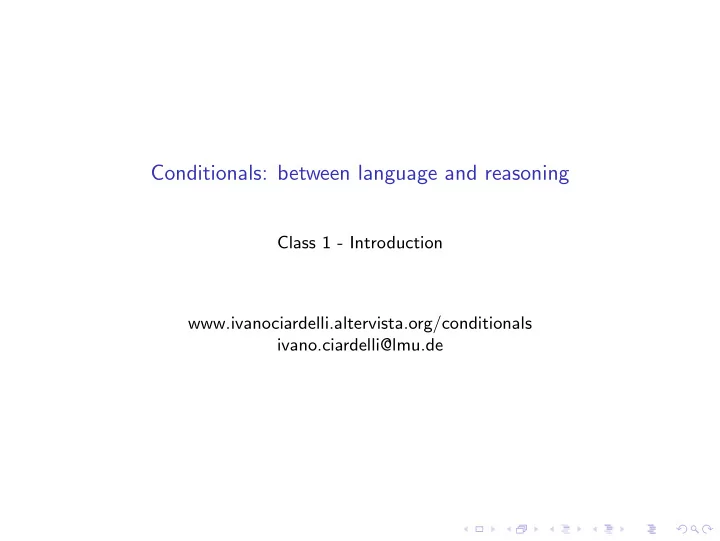 Conditionals: between language and reasoning

Class 1 - Introduction

www.ivanociardelli.altervista.org/conditionals
ivano.ciardelli@lmu.de